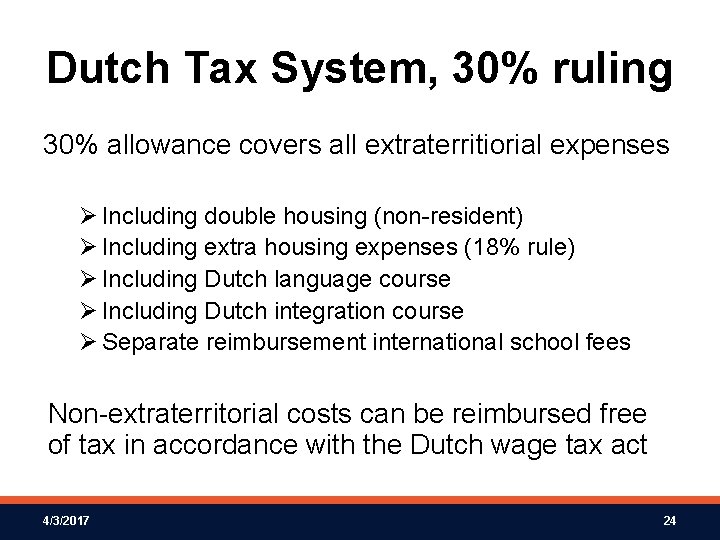 Dutch Tax System, 30% ruling

30% allowance covers all extraterritiorial expenses

➢ Including double housing (non-resident)
➢ Including extra housing expenses (18% rule)
➢ Including Dutch language course
➢ Including Dutch integration course
➢ Separate reimbursement international school fees

Non-extraterritorial costs can be reimbursed free of tax in accordance with the Dutch wage tax act

4/3/2017

24